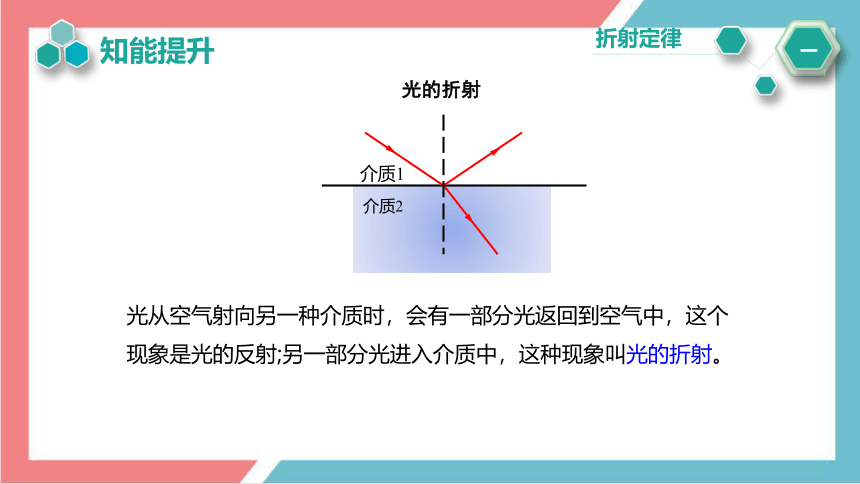 知能提升

折射定律

一

光的折射

介质1

介质2

光从空气射向另一种介质时，会有一部分光返回到空气中，这个现象是光的反射;另一部分光进入介质中，这种现象叫光的折射。